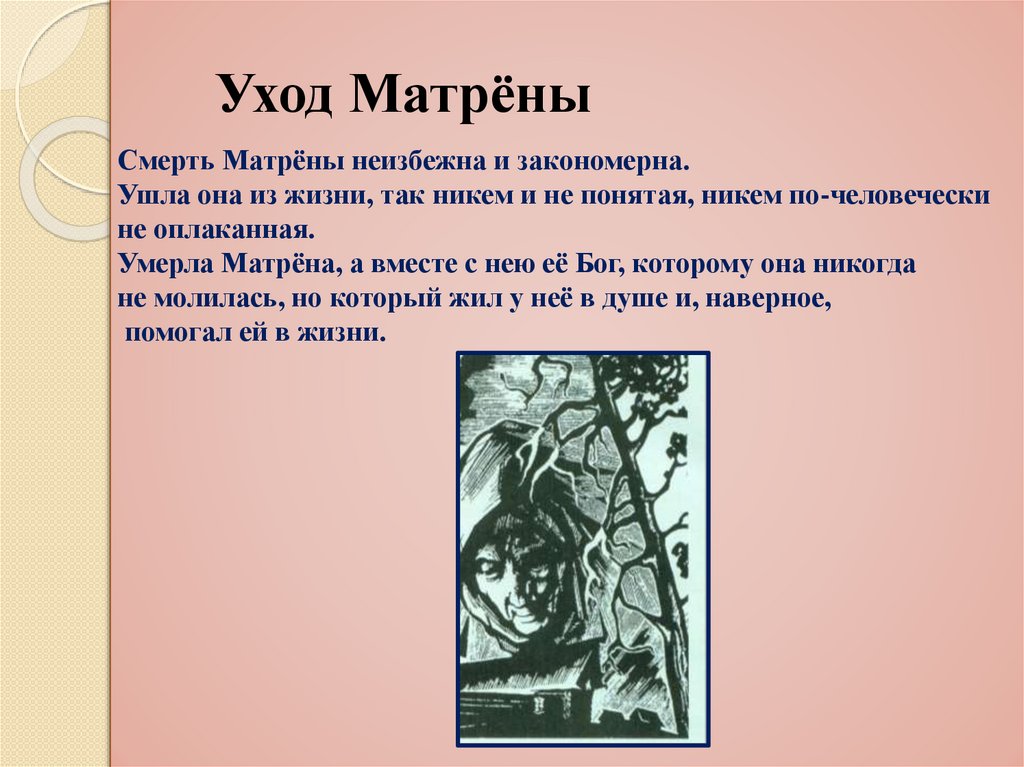 Уход Матрёны

Смерть Матрёны неизбежна и закономерна.
Ушла она из жизни, так никем и не понятая, никем по-человечески не оплаканная.
Умерла Матрёна, а вместе с нею её Бог, которому она никогда не молилась, но который жил у неё в душе и, наверное, помогал ей в жизни.